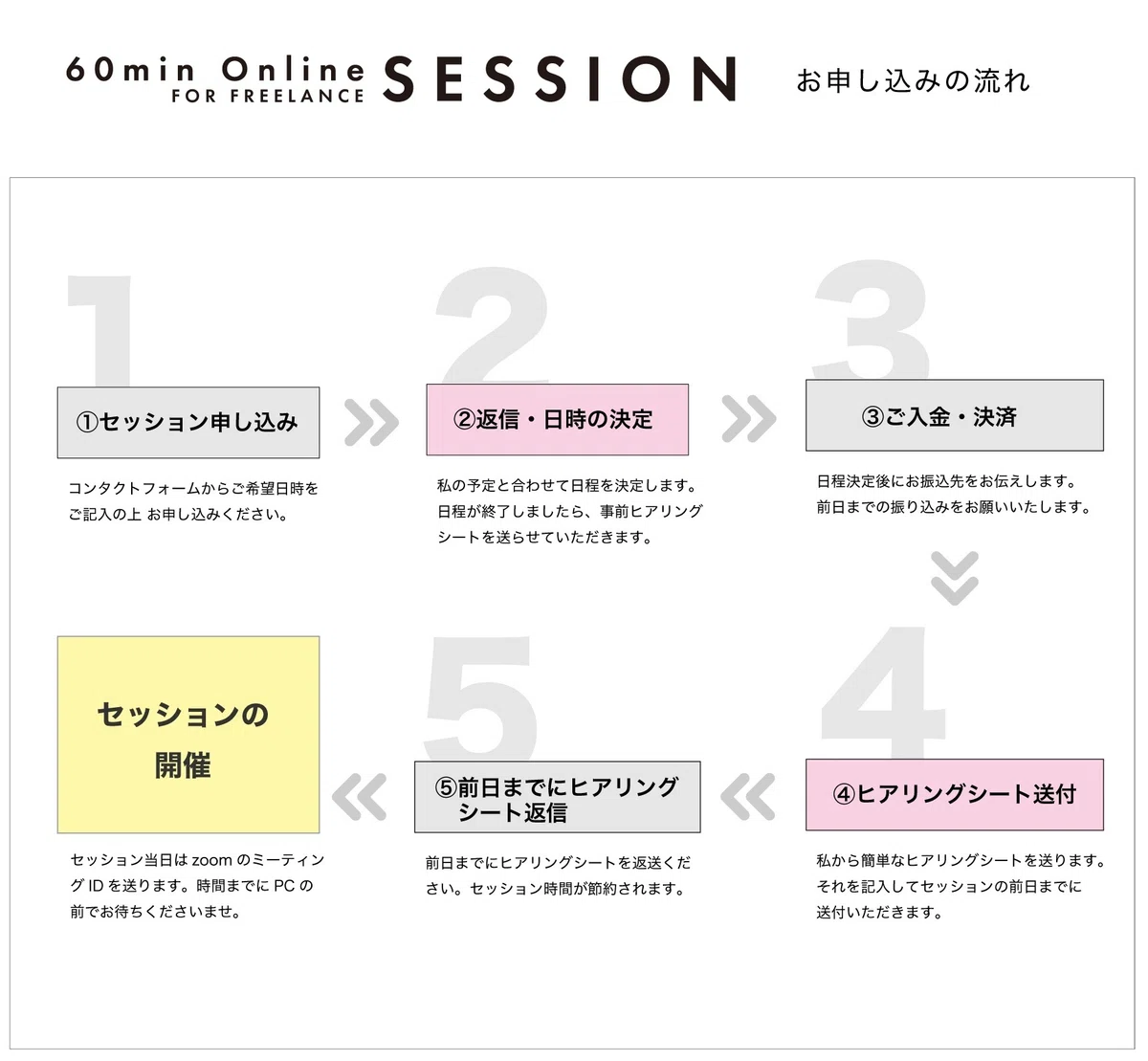 60min Online FOR FREELANCE SESSION お申し込みの流れ

1

①セッション申し込み

コンタクトフォームからご希望日時をご記入の上 お申し込みください。

2

②返信・日時の決定

私の予定と合わせて日程を決定します。日程が終了しましたら、事前ヒアリングシートを送らせていただきます。

3

③ご入金・決済

日程決定後にお振込先をお伝えします。前日までの振り込みをお願いいたします。

4

④ヒアリングシート送付

私から簡単なヒアリングシートを送ります。それを記入してセッションの前日までに送付いただきます。

5

⑤前日までにヒアリングシート返信

前日までにヒアリングシートを返送ください。セッション時間が節約されます。

セッションの開催

セッション当日は zoom のミーティング ID を送ります。時間までに PC の前でお待ちくださいませ。